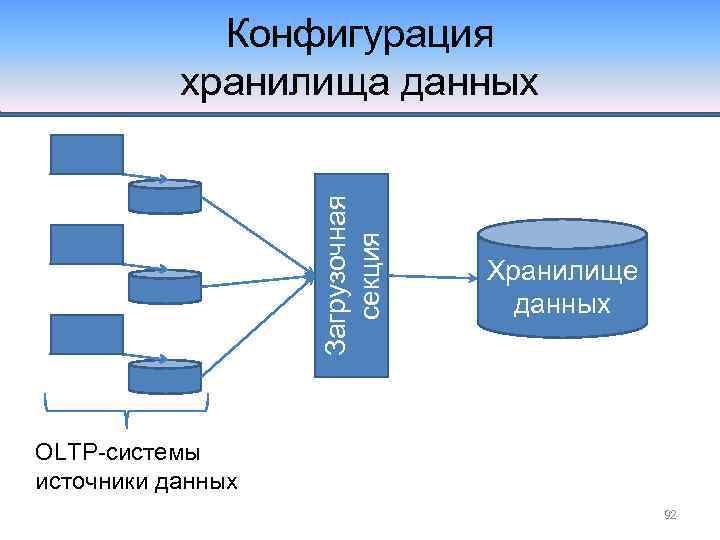 Конфигурация хранилища данных

Загрузочная секция

Хранилище данных

OLTP-системы источники данных

92